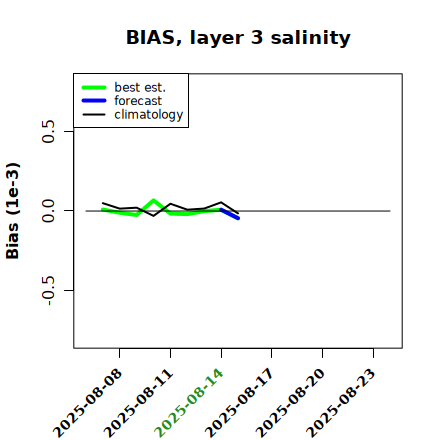 BIAS, layer 3 salinity

best est.
forecast
climatology

Bias (1e-3)

0.5
0.0
-0.5

2025-08-08
2025-08-11
2025-08-14
2025-08-17
2025-08-20
2025-08-23